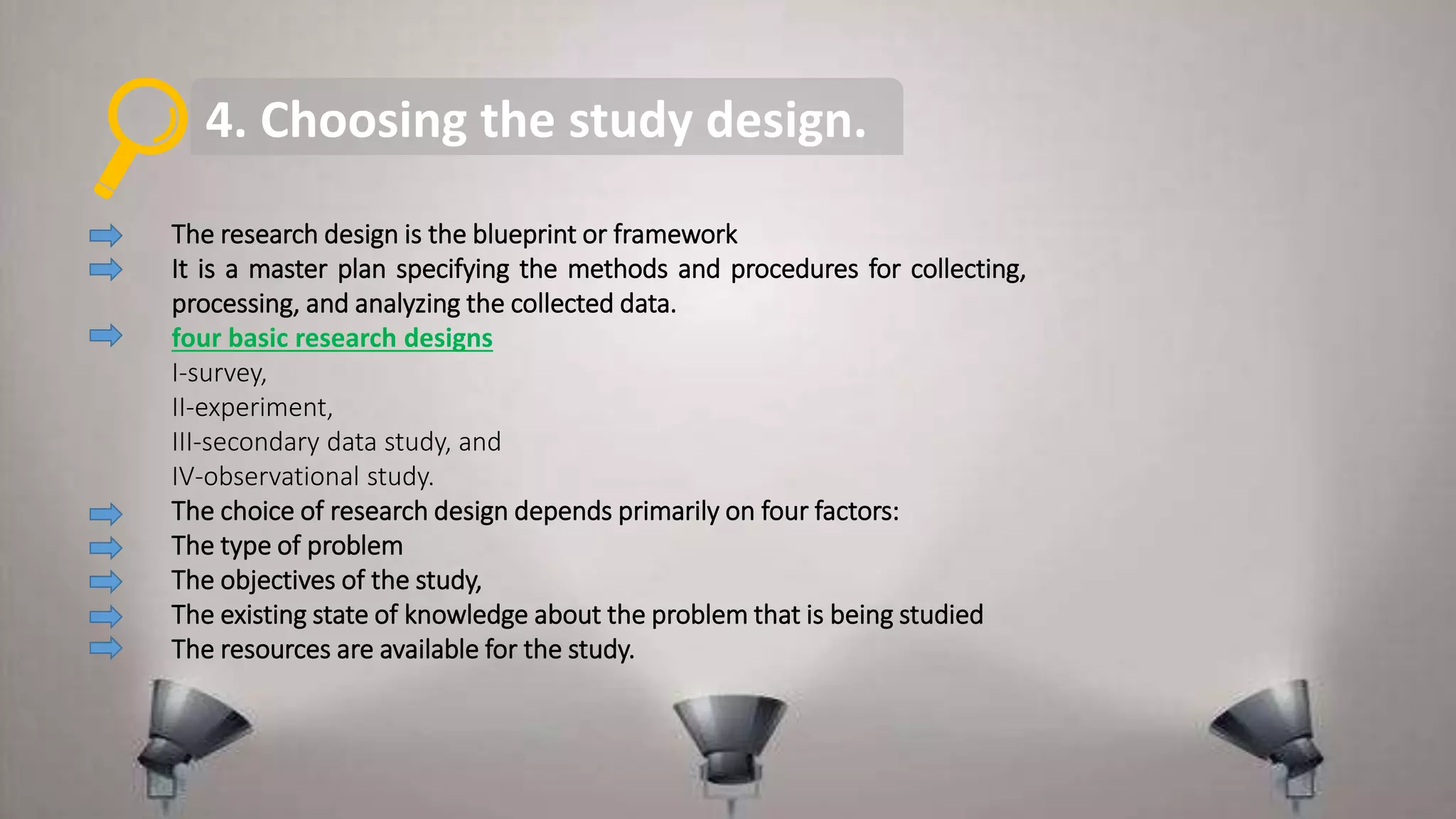 4. Choosing the study design.

The research design is the blueprint or framework
It is a master plan specifying the methods and procedures for collecting, processing, and analyzing the collected data.
four basic research designs
I-survey,
II-experiment,
III-secondary data study, and
IV-observational study.
The choice of research design depends primarily on four factors:
The type of problem
The objectives of the study,
The existing state of knowledge about the problem that is being studied
The resources are available for the study.